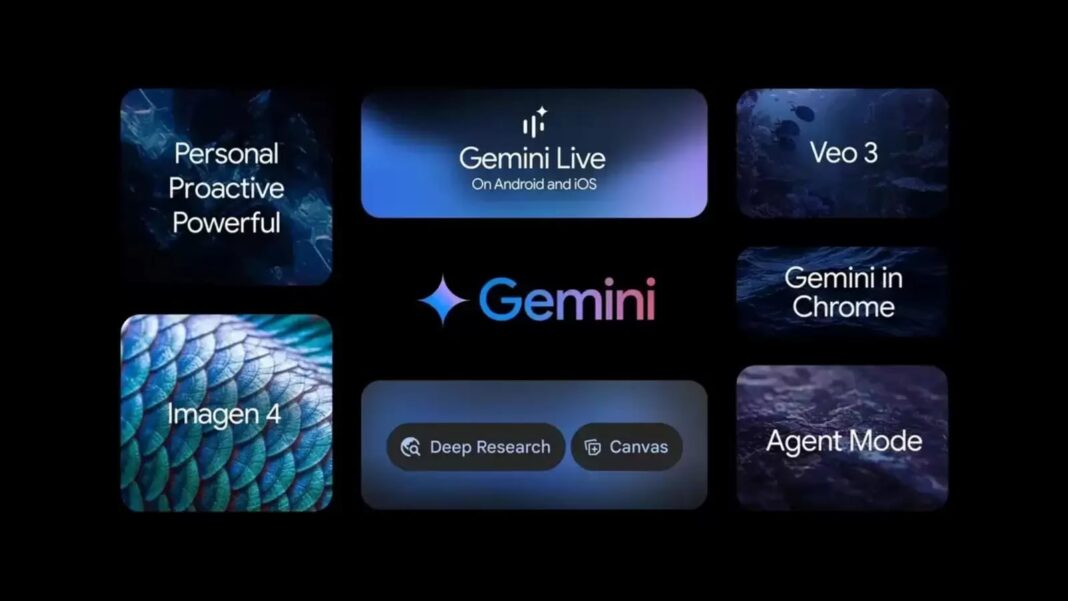 Personal
Proactive
Powerful

Imagen 4

Gemini Live
On Android and iOS

Gemini

Deep Research

Canvas

Veo 3

Gemini in
Chrome

Agent Mode